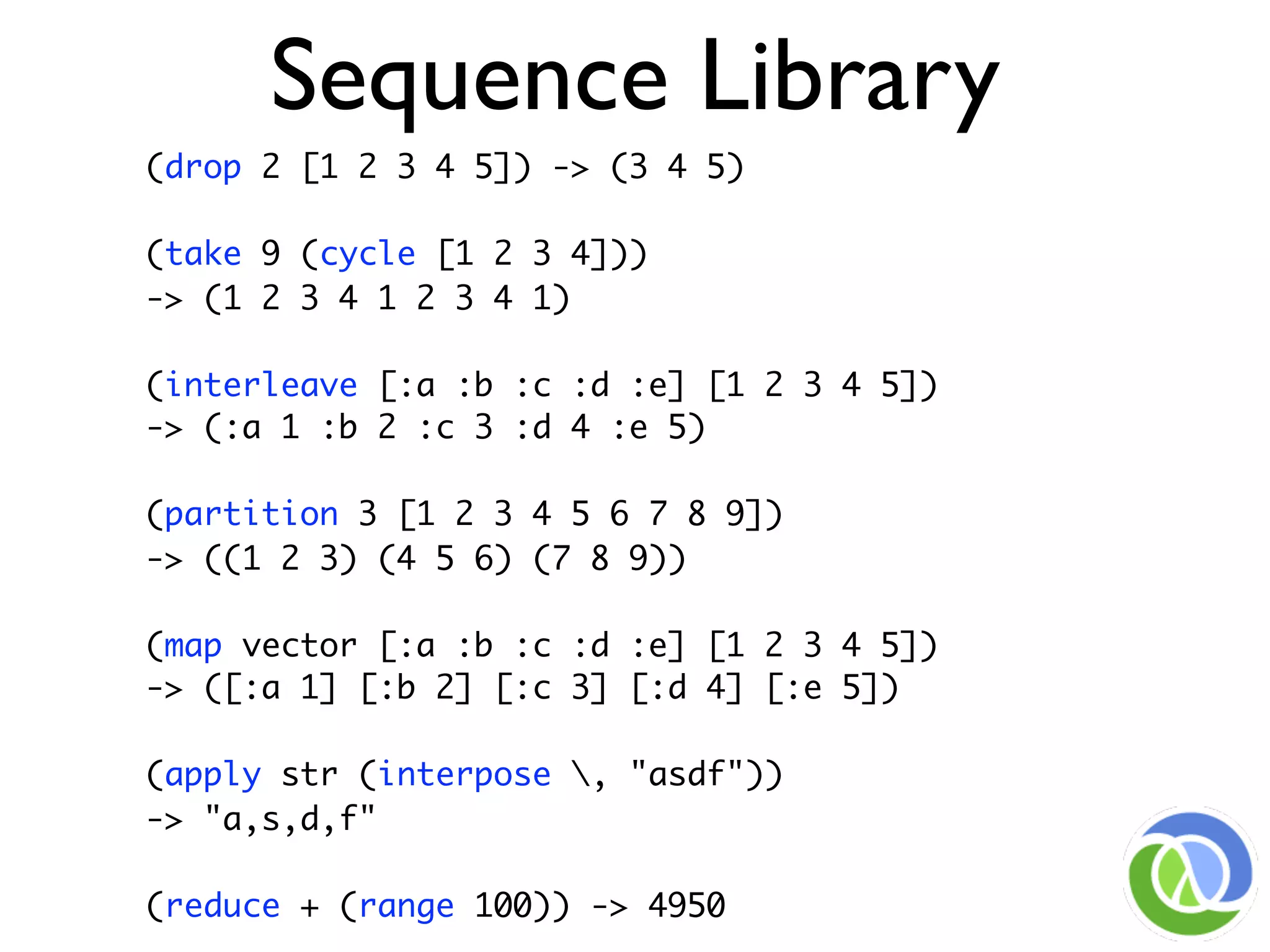 Sequence Library

(drop 2 [1 2 3 4 5]) -> (3 4 5)

(take 9 (cycle [1 2 3 4]))
-> (1 2 3 4 1 2 3 4 1)

(interleave [:a :b :c :d :e] [1 2 3 4 5])
-> (:a 1 :b 2 :c 3 :d 4 :e 5)

(partition 3 [1 2 3 4 5 6 7 8 9])
-> ((1 2 3) (4 5 6) (7 8 9))

(map vector [:a :b :c :d :e] [1 2 3 4 5])
-> ([:a 1] [:b 2] [:c 3] [:d 4] [:e 5])

(apply str (interpose \, "asdf"))
-> "a,s,d,f"

(reduce + (range 100)) -> 4950